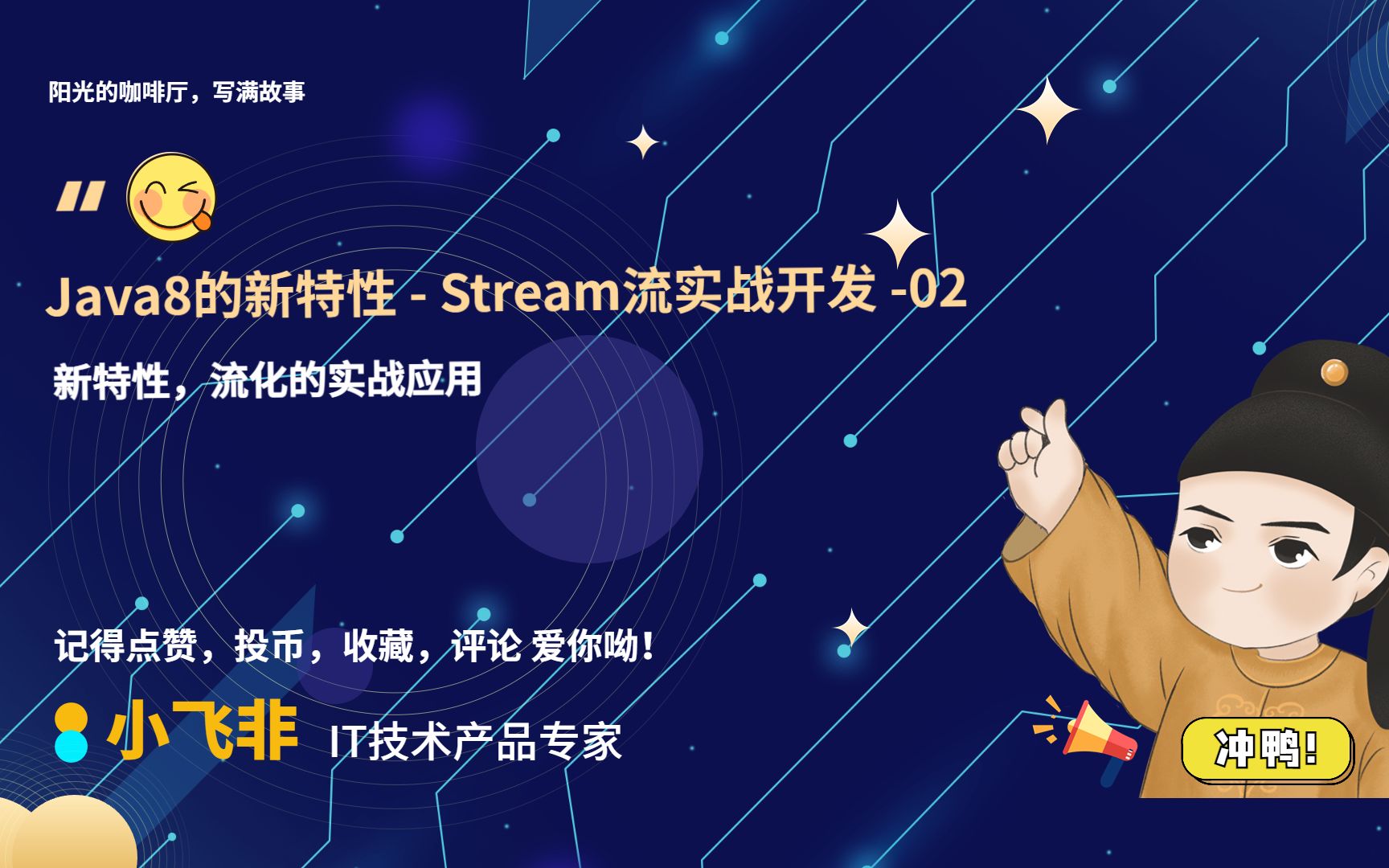 阳光的咖啡厅，写满故事

"

Java8的新特性 - Stream流实战开发 -02

新特性，流化的实战应用

记得点赞，投币，收藏，评论 爱你呦！

小飞非 IT技术产品专家

冲鸭！